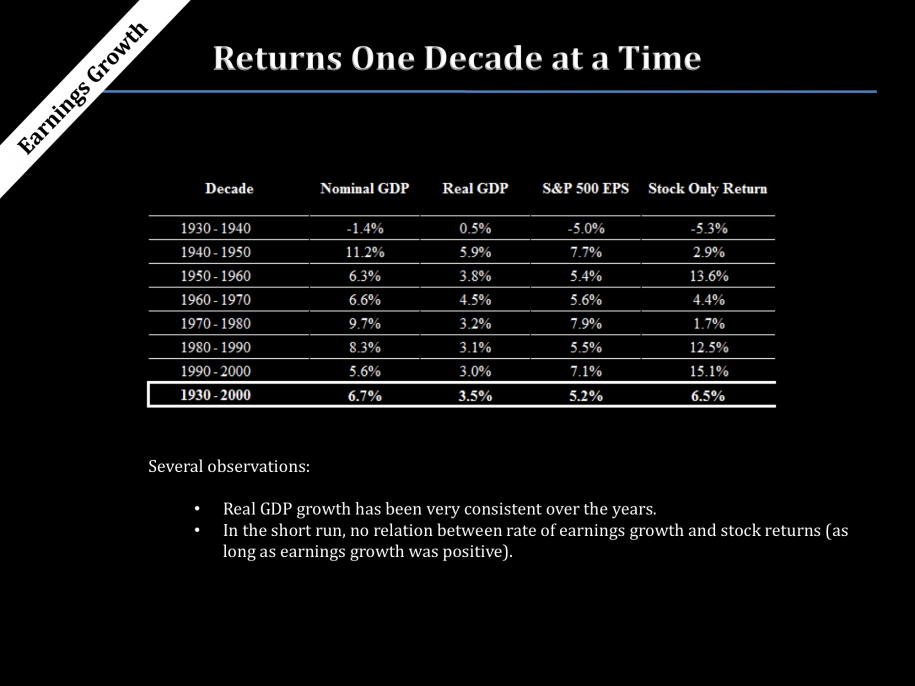 Earnings Growth

Returns One Decade at a Time

| Decade | Nominal GDP | Real GDP | S&P 500 EPS | Stock Only Return |
|---|---|---|---|---|
| 1930 - 1940 | -1.4% | 0.5% | -5.0% | -5.3% |
| 1940 - 1950 | 11.2% | 5.9% | 7.7% | 2.9% |
| 1950 - 1960 | 6.3% | 3.8% | 5.4% | 13.6% |
| 1960 - 1970 | 6.6% | 4.5% | 5.6% | 4.4% |
| 1970 - 1980 | 9.7% | 3.2% | 7.9% | 1.7% |
| 1980 - 1990 | 8.3% | 3.1% | 5.5% | 12.5% |
| 1990 - 2000 | 5.6% | 3.0% | 7.1% | 15.1% |
| 1930 - 2000 | 6.7% | 3.5% | 5.2% | 6.5% |

Several observations:

• Real GDP growth has been very consistent over the years.
• In the short run, no relation between rate of earnings growth and stock returns (as long as earnings growth was positive).